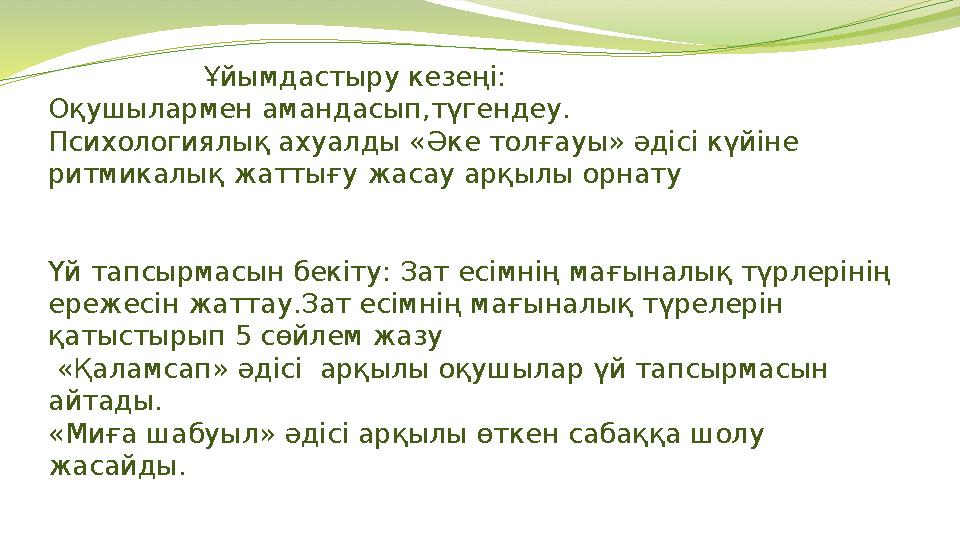 Ұйымдастыру кезеңі:
Оқушылармен амандасып,түгендеу.
Психологиялық ахуалды «Әке толғауы» әдісі күйіне ритмикалық жаттығу жасау арқылы орнату

Үй тапсырмасын бекіту: Зат есімнің мағыналық түрлерінің ережесін жаттау.Зат есімнің мағыналық түрелерін қатыстырып 5 сөйлем жазу
«Қаламсап» әдісі арқылы оқушылар үй тапсырмасын айтады.
«Миға шабуыл» әдісі арқылы өткен сабаққа шолу жасайды.